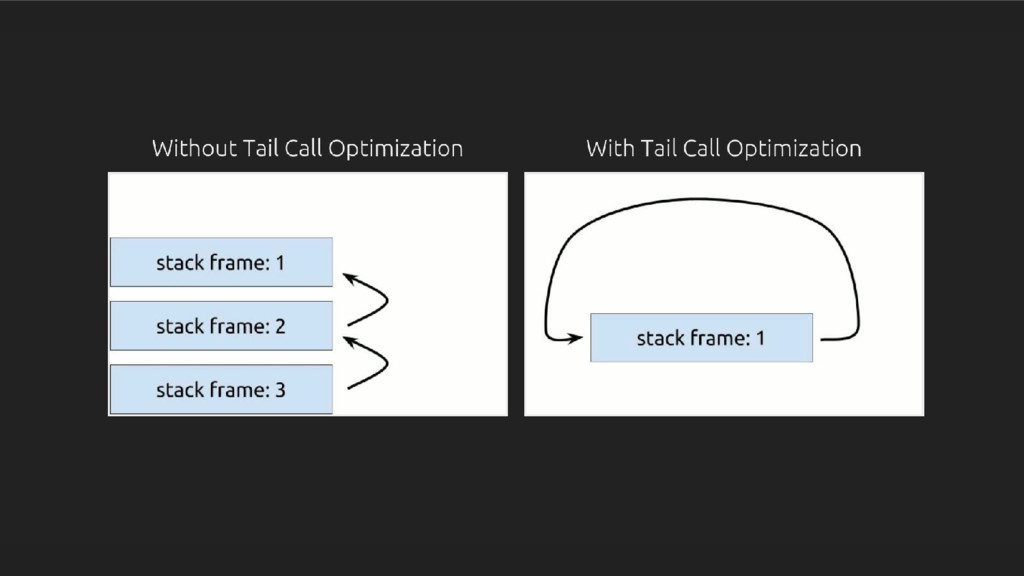 Without Tail Call Optimization

stack frame: 1

stack frame: 2

stack frame: 3

With Tail Call Optimization

stack frame: 1